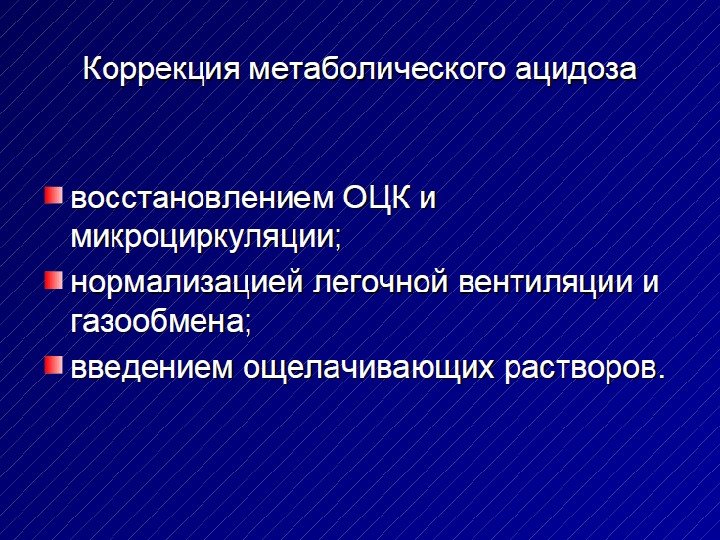 Коррекция метаболического ацидоза

- восстановлением ОЦК и микроциркуляции;
- нормализацией легочной вентиляции и газообмена;
- введением ощелачивающих растворов.